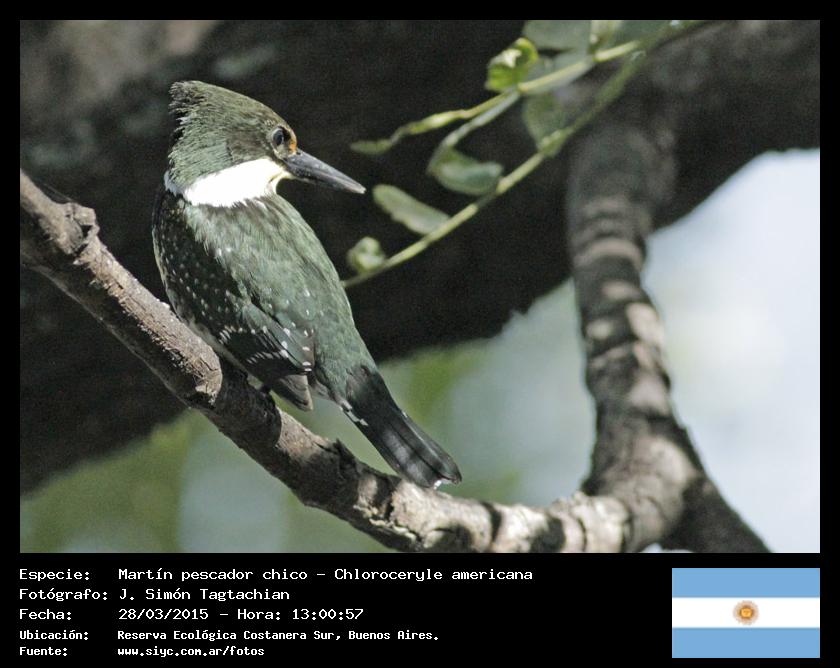 Especie: Martín pescador chico - Chloroceryle americana
Fotógrafo: J. Simón Tagtachian
Fecha: 28/03/2015 - Hora: 13:00:57
Ubicación: Reserva Ecológica Costanera Sur, Buenos Aires.
Fuente: www.siyc.com.ar/fotos